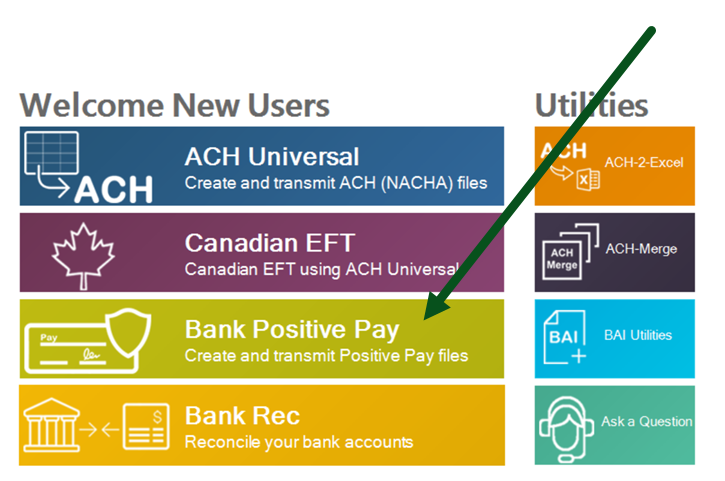 Welcome New Users

ACH

ACH Universal
Create and transmit ACH (NACHA) files

Canadian EFT
Canadian EFT using ACH Universal

Pay

Bank Positive Pay
Create and transmit Positive Pay files

$

Bank Rec
Reconcile your bank accounts

Utilities

ACH

ACH-2-Excel

ACH Merge

ACH-Merge

BAI

BAI Utilities

Ask a Question